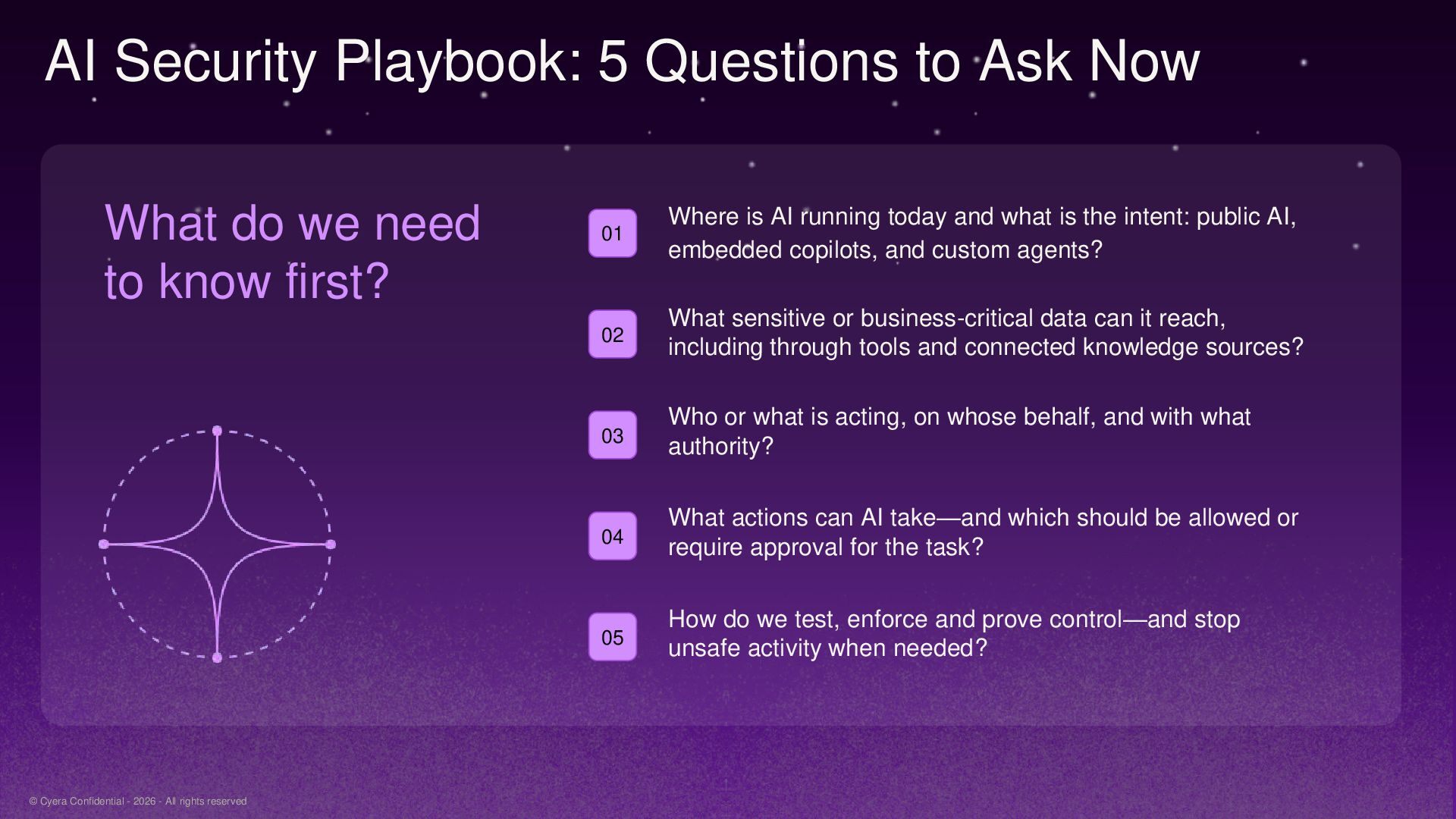 AI Security Playbook: 5 Questions to Ask Now

What do we need to know first?

01
Where is AI running today and what is the intent: public AI, embedded copilots, and custom agents?

02
What sensitive or business-critical data can it reach, including through tools and connected knowledge sources?

03
Who or what is acting, on whose behalf, and with what authority?

04
What actions can AI take—and which should be allowed or require approval for the task?

05
How do we test, enforce and prove control—and stop unsafe activity when needed?

© Cyera Confidential - 2026 - All rights reserved